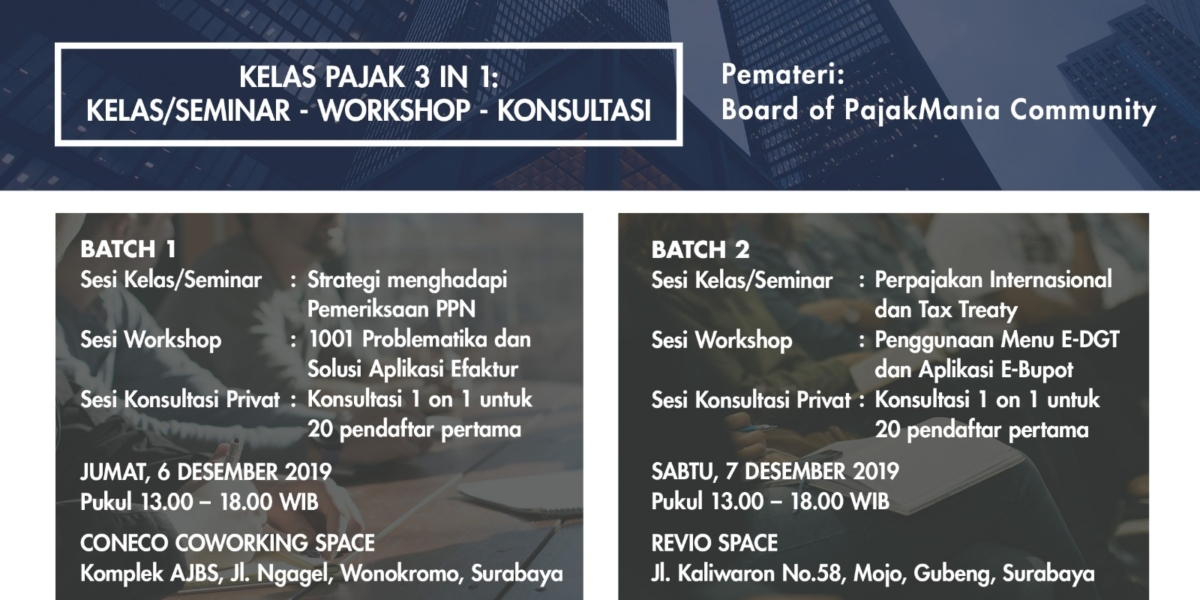 KELAS PAJAK 3 IN 1:
KELAS/SEMINAR - WORKSHOP - KONSULTASI

Pemateri:
Board of PajakMania Community

BATCH 1
Sesi Kelas/Seminar : Strategi menghadapi Pemeriksaan PPN
Sesi Workshop : 1001 Problematika dan Solusi Aplikasi Efaktur
Sesi Konsultasi Privat : Konsultasi 1 on 1 untuk 20 pendaftar pertama

JUMAT, 6 DESEMBER 2019
Pukul 13.00 – 18.00 WIB

CONECO COWORKING SPACE
Komplek AJBS, Jl. Ngagel, Wonokromo, Surabaya

BATCH 2
Sesi Kelas/Seminar : Perpajakan Internasional dan Tax Treaty
Sesi Workshop : Penggunaan Menu E-DGT dan Aplikasi E-Bupot
Sesi Konsultasi Privat : Konsultasi 1 on 1 untuk 20 pendaftar pertama

SABTU, 7 DESEMBER 2019
Pukul 13.00 – 18.00 WIB

REVIO SPACE
Jl. Kaliwaron No.58, Mojo, Gubeng, Surabaya